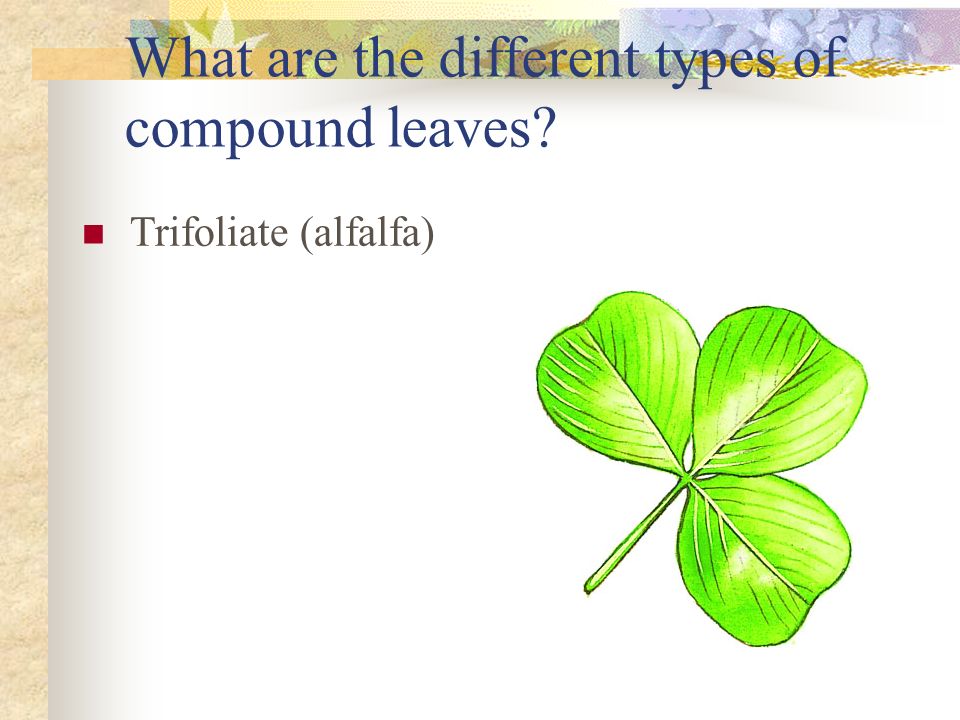 What are the different types of compound leaves?

Trifoliate (alfalfa)